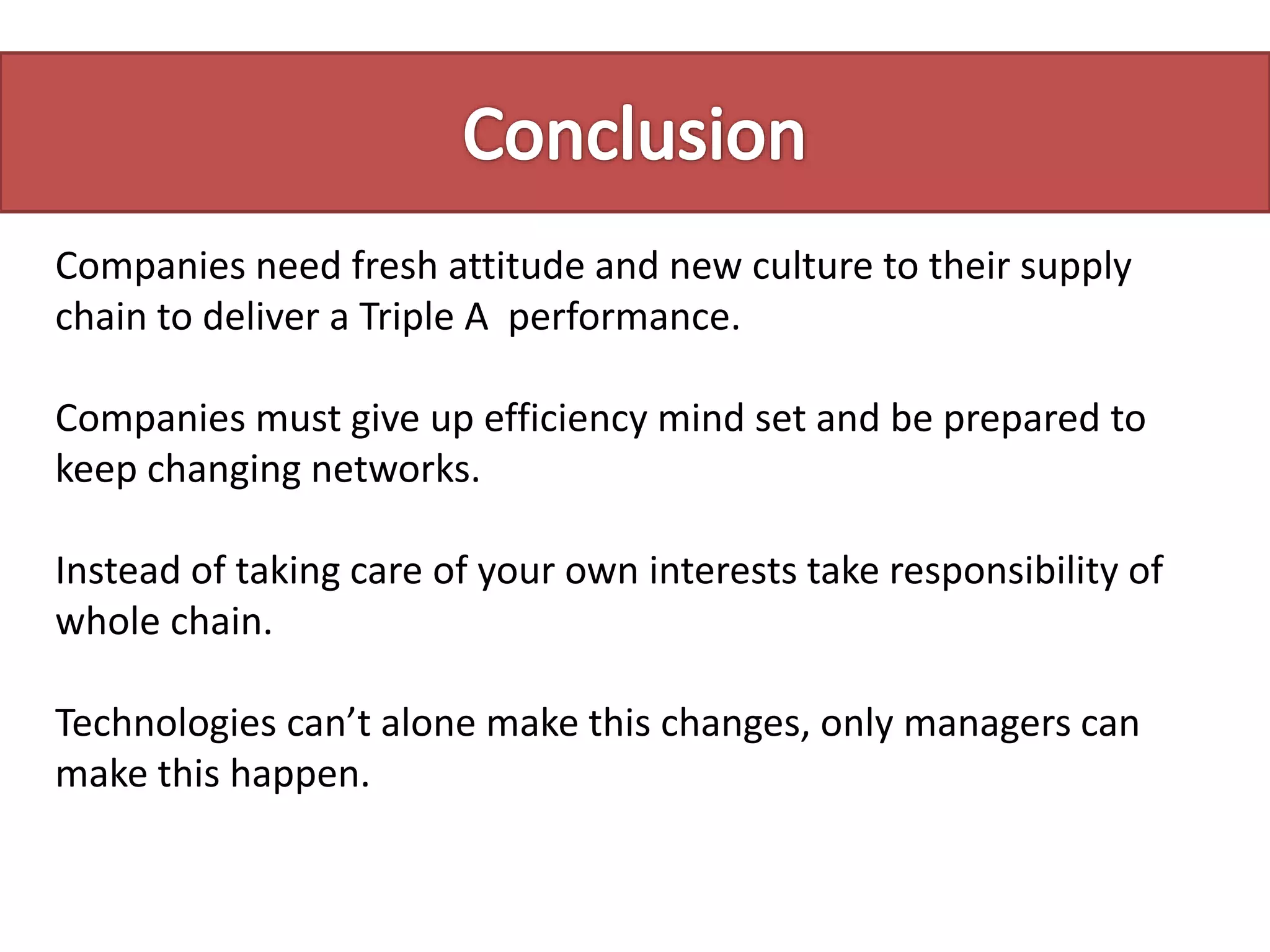 Conclusion

Companies need fresh attitude and new culture to their supply chain to deliver a Triple A  performance.

Companies must give up efficiency mind set and be prepared to keep changing networks.

Instead of taking care of your own interests take responsibility of whole chain.

Technologies can’t alone make this changes, only managers can make this happen.